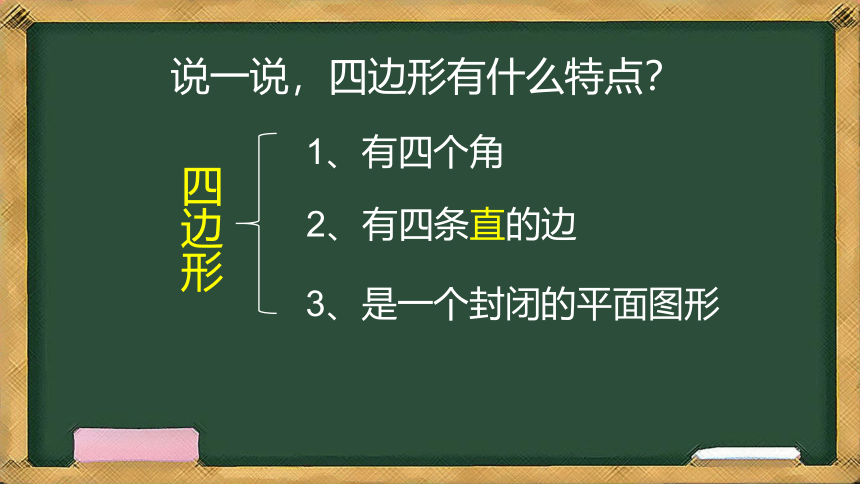 说一说，四边形有什么特点?

四边形

1、有四个角

2、有四条直的边

3、是一个封闭的平面图形